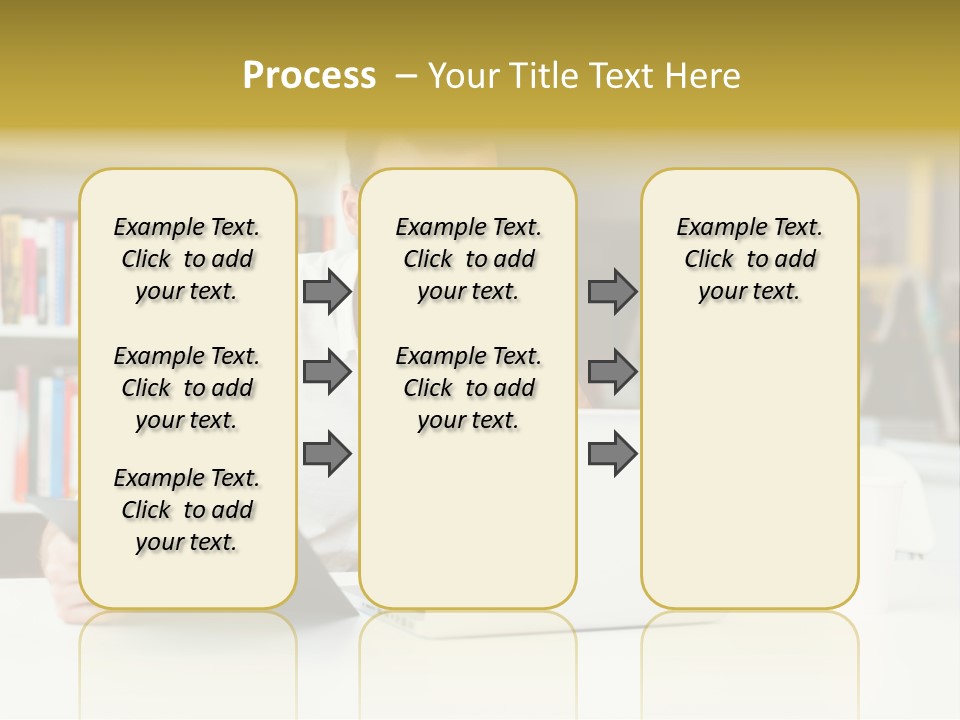 Process – Your Title Text Here

Example Text. Click to add your text.

Example Text. Click to add your text.

Example Text. Click to add your text.

Example Text. Click to add your text.

Example Text. Click to add your text.

Example Text. Click to add your text.